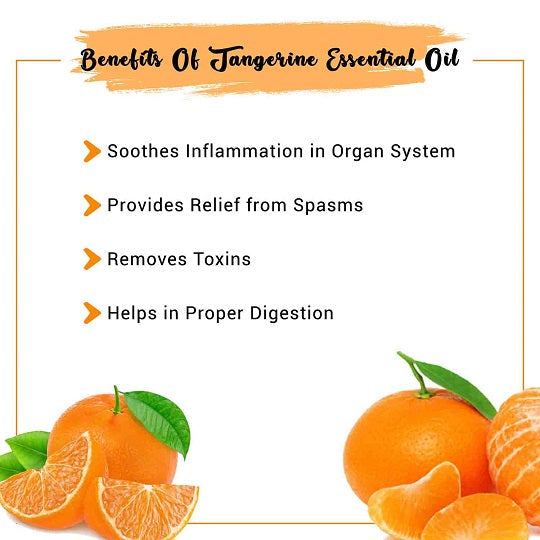 Benefits Of Tangerine Essential Oil

Soothes Inflammation in Organ System

Provides Relief from Spasms

Removes Toxins

Helps in Proper Digestion